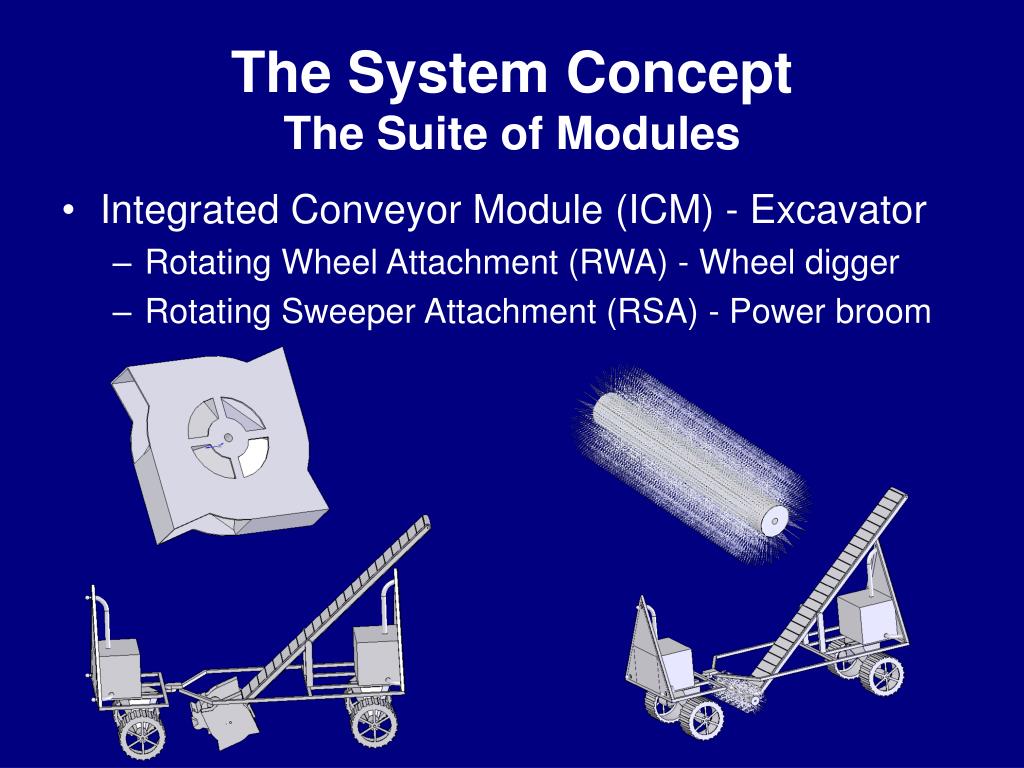 The System Concept
The Suite of Modules

• Integrated Conveyor Module (ICM) - Excavator
– Rotating Wheel Attachment (RWA) - Wheel digger
– Rotating Sweeper Attachment (RSA) - Power broom